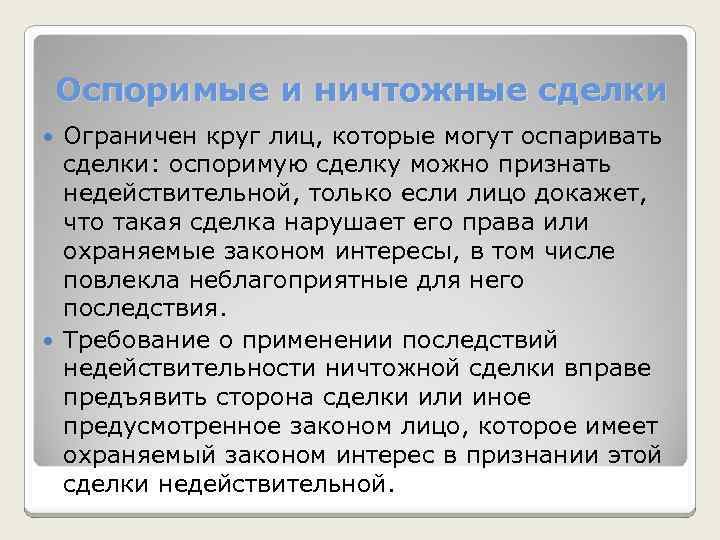 Оспоримые и ничтожные сделки

Ограничен круг лиц, которые могут оспаривать сделки: оспоримую сделку можно признать недействительной, только если лицо докажет, что такая сделка нарушает его права или охраняемые законом интересы, в том числе повлекла неблагоприятные для него последствия.

Требование о применении последствий недействительности ничтожной сделки вправе предъявить сторона сделки или иное предусмотренное законом лицо, которое имеет охраняемый законом интерес в признании этой сделки недействительной.